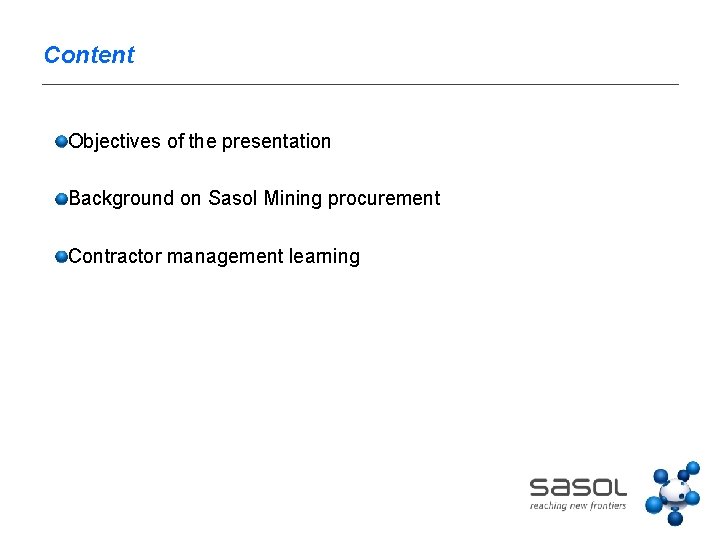 Content

• Objectives of the presentation

• Background on Sasol Mining procurement

• Contractor management learning

sasol
reaching new frontiers